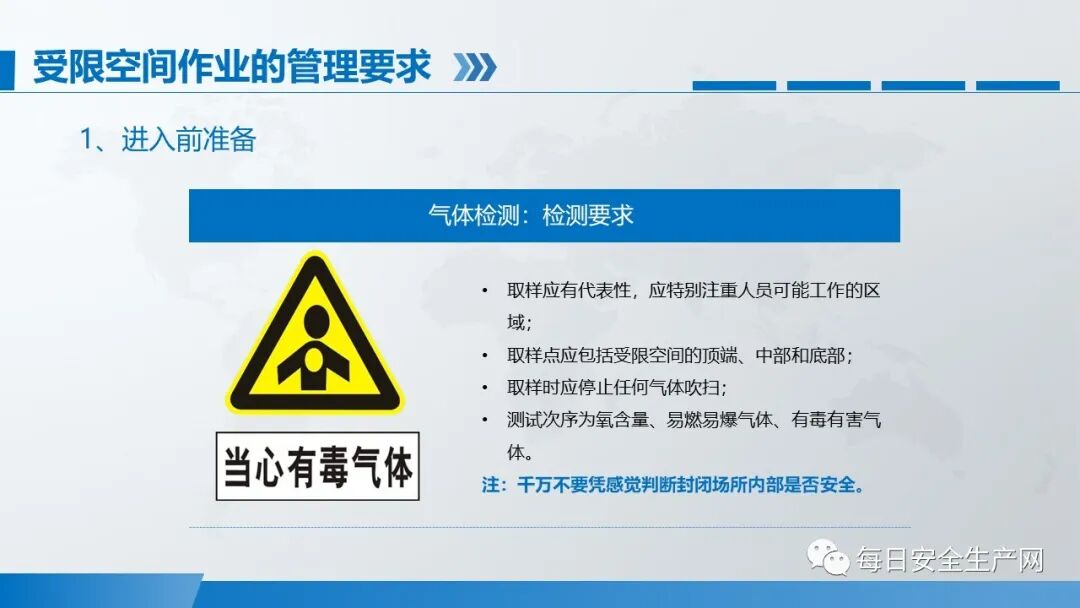 受限空间作业的管理要求

1、进入前准备

气体检测：检测要求

当心有毒气体

• 取样应有代表性，应特别注重人员可能工作的区域；
• 取样点应包括受限空间的顶端、中部和底部；
• 取样时应停止任何气体吹扫；
• 测试次序为氧含量、易燃易爆气体、有毒有害气体。

注：千万不要凭感觉判断封闭场所内部是否安全。

每日安全生产网